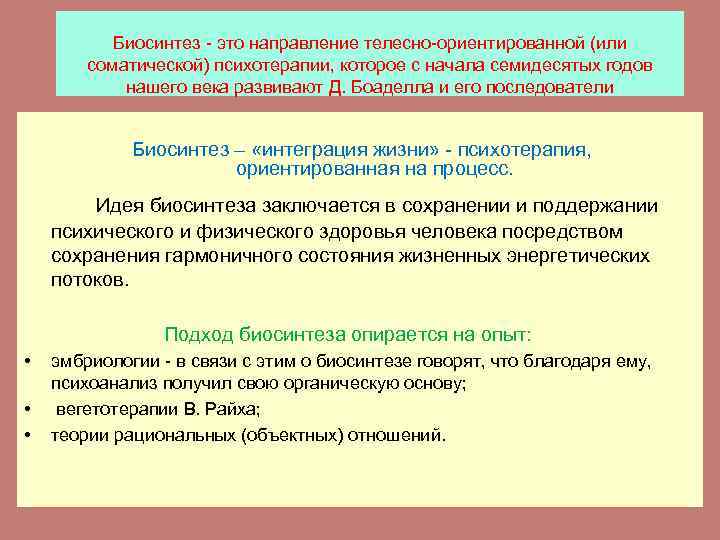 Биосинтез - это направление телесно-ориентированной (или соматической) психотерапии, которое с начала семидесятых годов нашего века развивают Д. Боаделла и его последователи

Биосинтез – «интеграция жизни» - психотерапия, ориентированная на процесс.

Идея биосинтеза заключается в сохранении и поддержании психического и физического здоровья человека посредством сохранения гармоничного состояния жизненных энергетических потоков.

Подход биосинтеза опирается на опыт:

• эмбриологии - в связи с этим о биосинтезе говорят, что благодаря ему, психоанализ получил свою органическую основу;
• вегетотерапии В. Райха;
• теории рациональных (объектных) отношений.